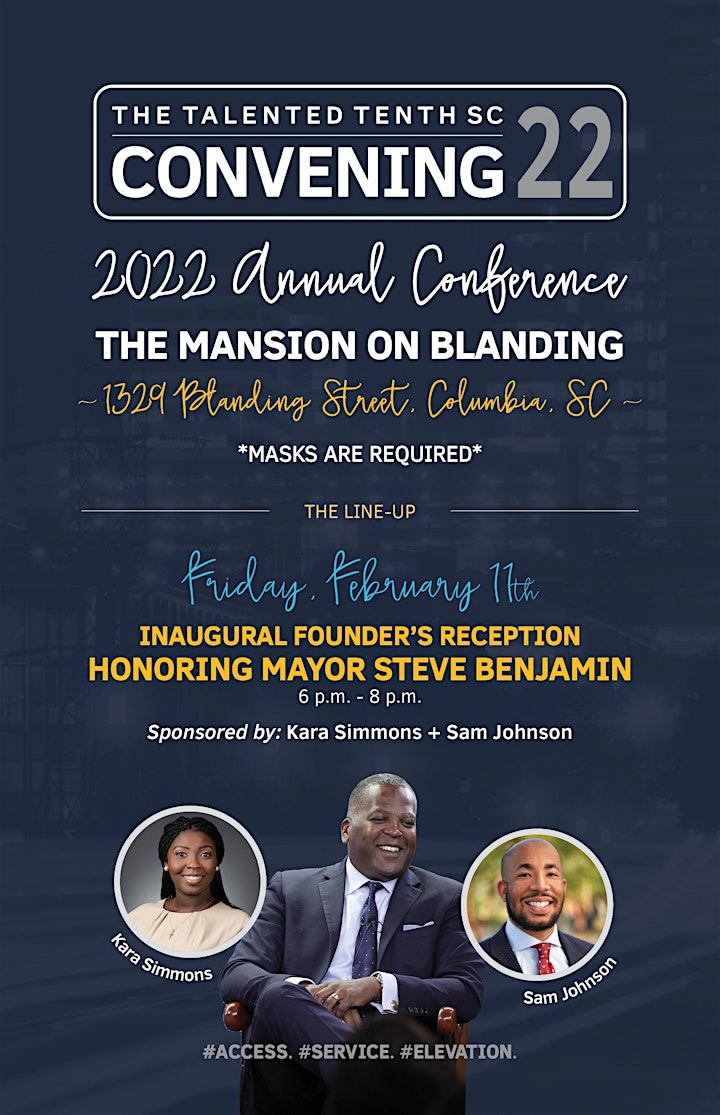 THE TALENTED TENTH SC
CONVENING 22

2022 Annual Conference

THE MANSION ON BLANDING

~ 1329 Blanding Street, Columbia, SC ~

*MASKS ARE REQUIRED*

THE LINE-UP

Friday, February 11th

INAUGURAL FOUNDER'S RECEPTION
HONORING MAYOR STEVE BENJAMIN
6 p.m. - 8 p.m.

Sponsored by: Kara Simmons + Sam Johnson

Kara Simmons

Sam Johnson

#ACCESS. #SERVICE. #ELEVATION.